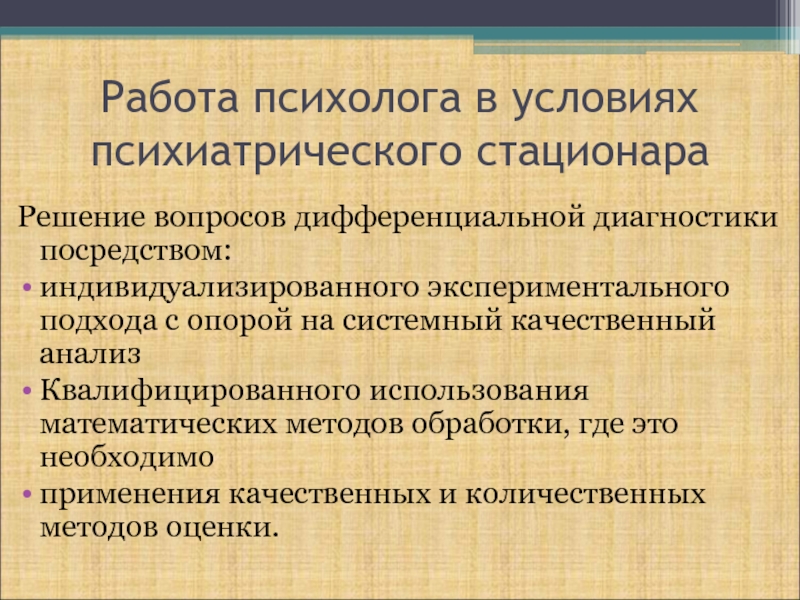 Работа психолога в условиях психиатрического стационара

Решение вопросов дифференциальной диагностики посредством:

• индивидуализированного экспериментального подхода с опорой на системный качественный анализ
• Квалифицированного использования математических методов обработки, где это необходимо
• применения качественных и количественных методов оценки.